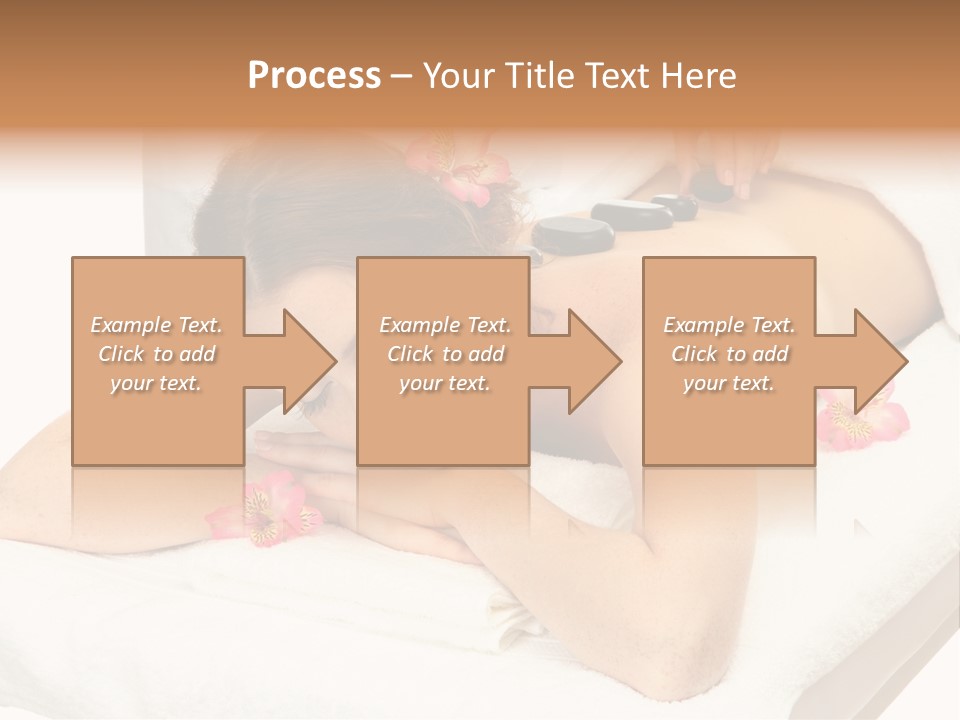 Process – Your Title Text Here

Example Text. Click to add your text.

Example Text. Click to add your text.

Example Text. Click to add your text.